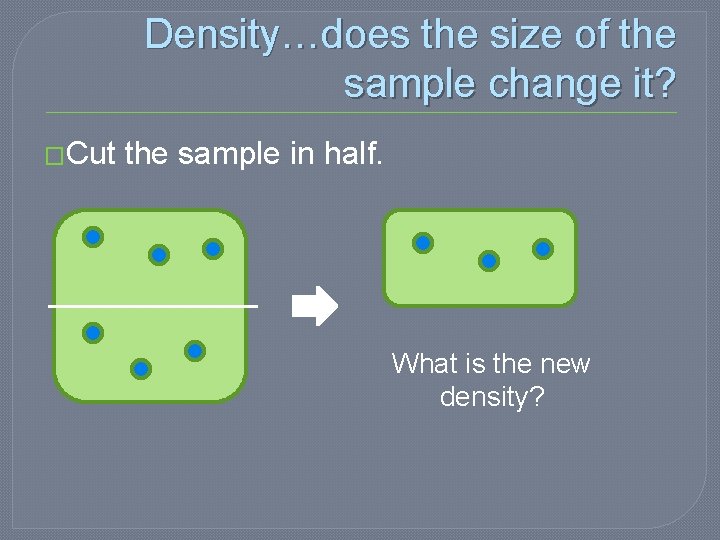 Density…does the size of the sample change it?

□Cut the sample in half.

What is the new density?